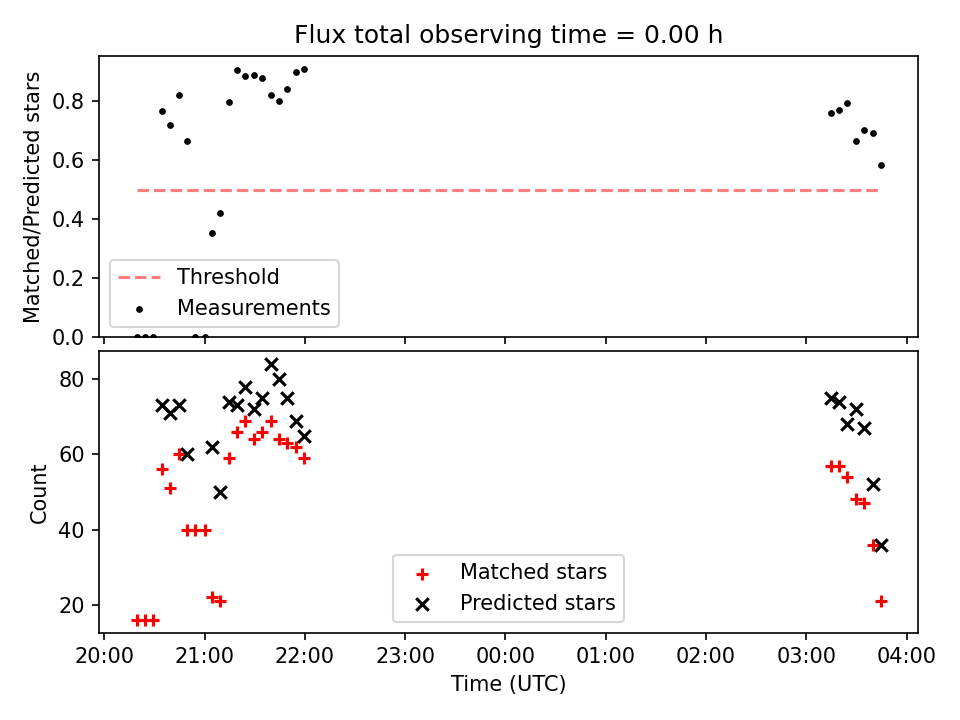 Flux total observing time = 0.00 h

Matched/Predicted stars

0.8
0.6
0.4
0.2
0.0

Threshold
Measurements

Count

80
60
40
20

Matched stars
Predicted stars

20:00 21:00 22:00 23:00 00:00 01:00 02:00 03:00 04:00
Time (UTC)